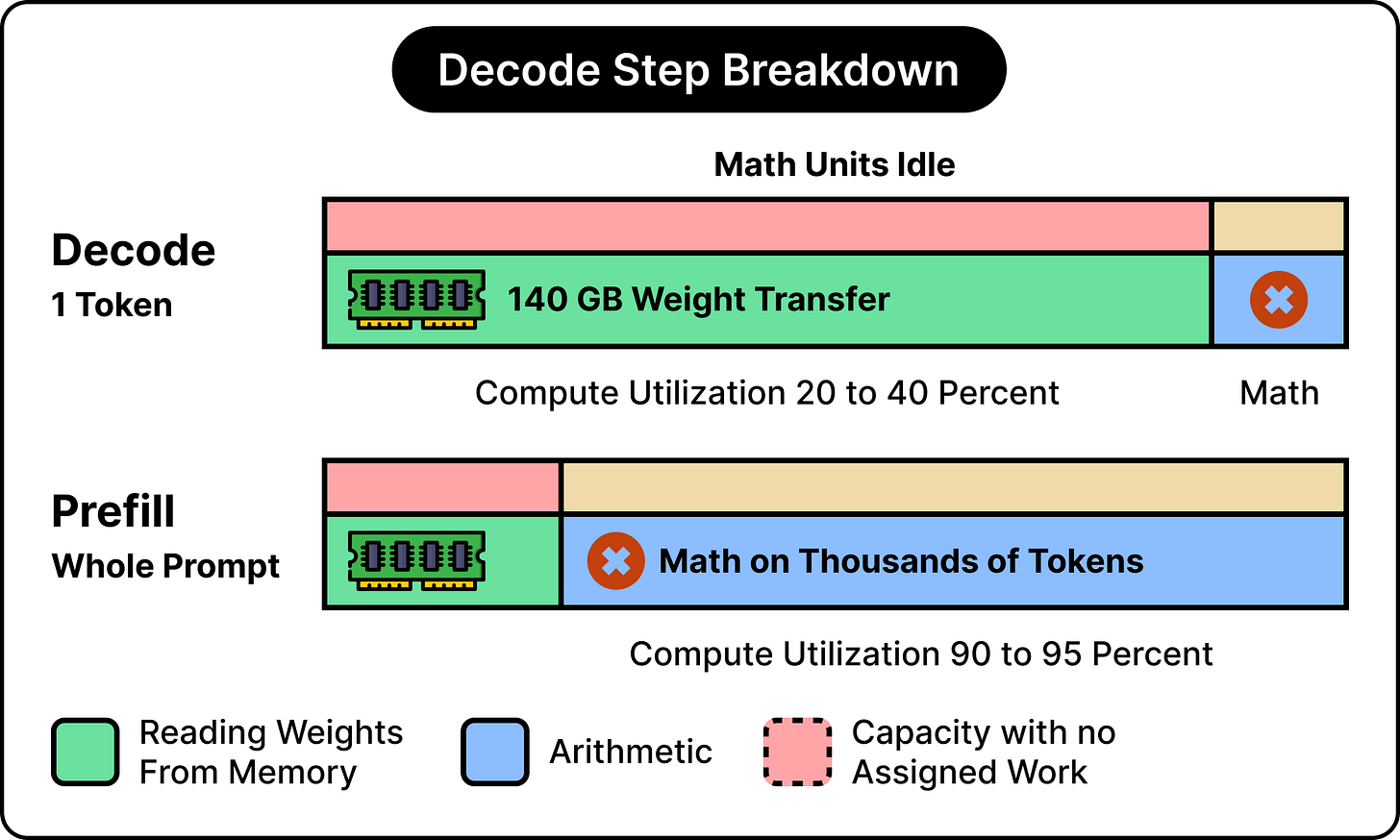 Decode Step Breakdown

Math Units Idle

Decode
1 Token

140 GB Weight Transfer

Compute Utilization 20 to 40 Percent

Math

Prefill
Whole Prompt

Math on Thousands of Tokens

Compute Utilization 90 to 95 Percent

Reading Weights From Memory

Arithmetic

Capacity with no Assigned Work